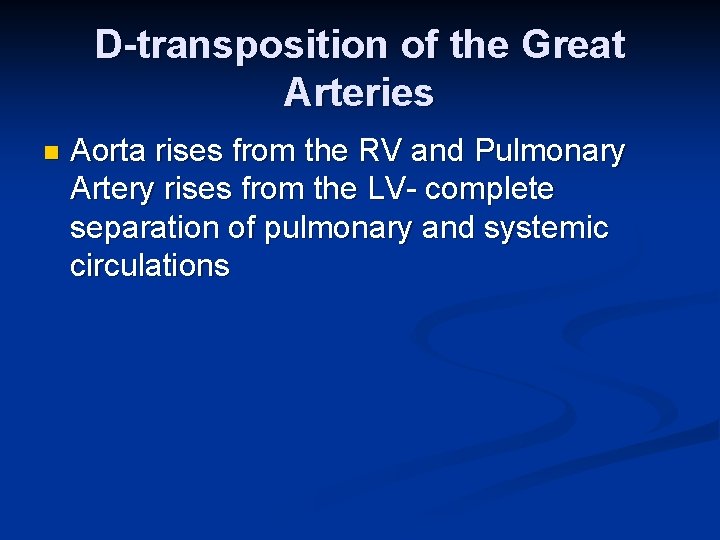 D-transposition of the Great Arteries

Aorta rises from the RV and Pulmonary Artery rises from the LV- complete separation of pulmonary and systemic circulations